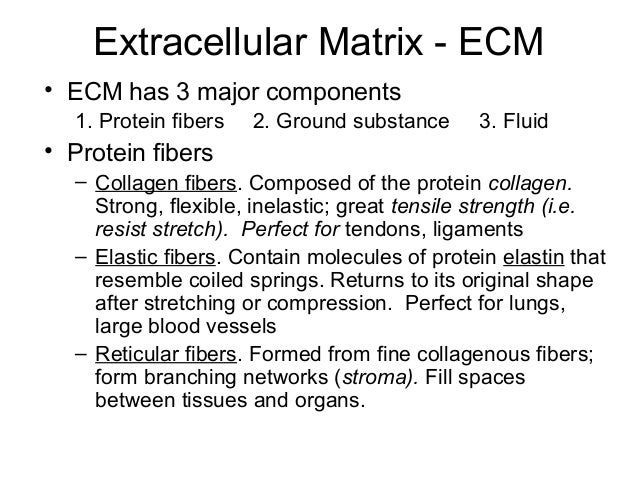 Extracellular Matrix - ECM

• ECM has 3 major components
1. Protein fibers 2. Ground substance 3. Fluid

• Protein fibers
– Collagen fibers. Composed of the protein collagen. Strong, flexible, inelastic; great tensile strength (i.e. resist stretch). Perfect for tendons, ligaments
– Elastic fibers. Contain molecules of protein elastin that resemble coiled springs. Returns to its original shape after stretching or compression. Perfect for lungs, large blood vessels
– Reticular fibers. Formed from fine collagenous fibers; form branching networks (stroma). Fill spaces between tissues and organs.